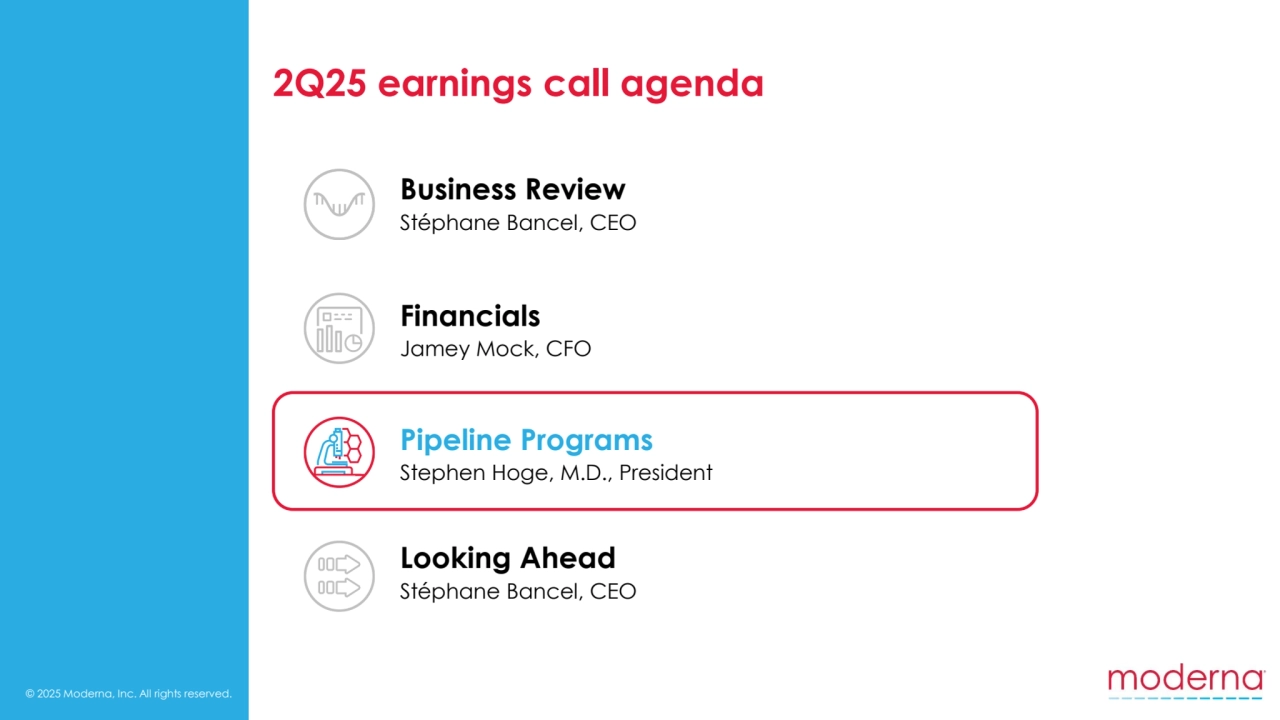 2Q25 earnings call agenda

Business Review
Stéphane Bancel, CEO

Financials
Jamey Mock, CFO

Pipeline Programs
Stephen Hoge, M.D., President

Looking Ahead
Stéphane Bancel, CEO

© 2025 Moderna, Inc. All rights reserved.

moderna